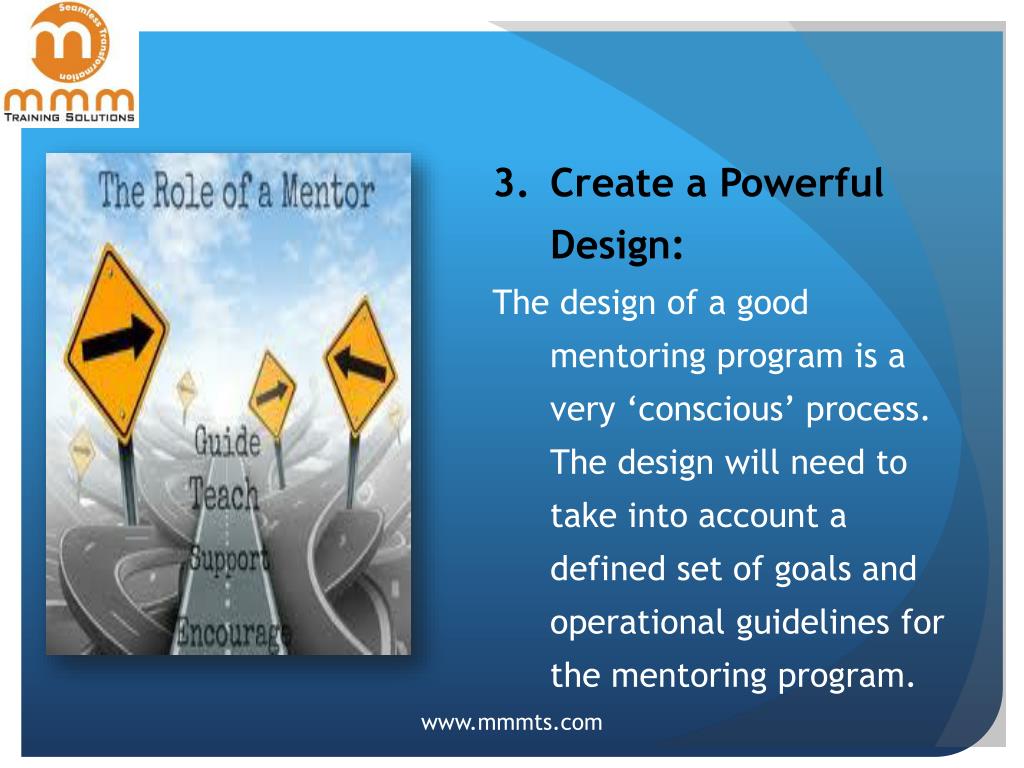 Seamless Transformation
mmm
TRAINING SOLUTIONS

The Role of a Mentor
Guide
Teach
Support
Encourage

3. Create a Powerful Design:

The design of a good mentoring program is a very ‘conscious’ process. The design will need to take into account a defined set of goals and operational guidelines for the mentoring program.

www.mmmts.com